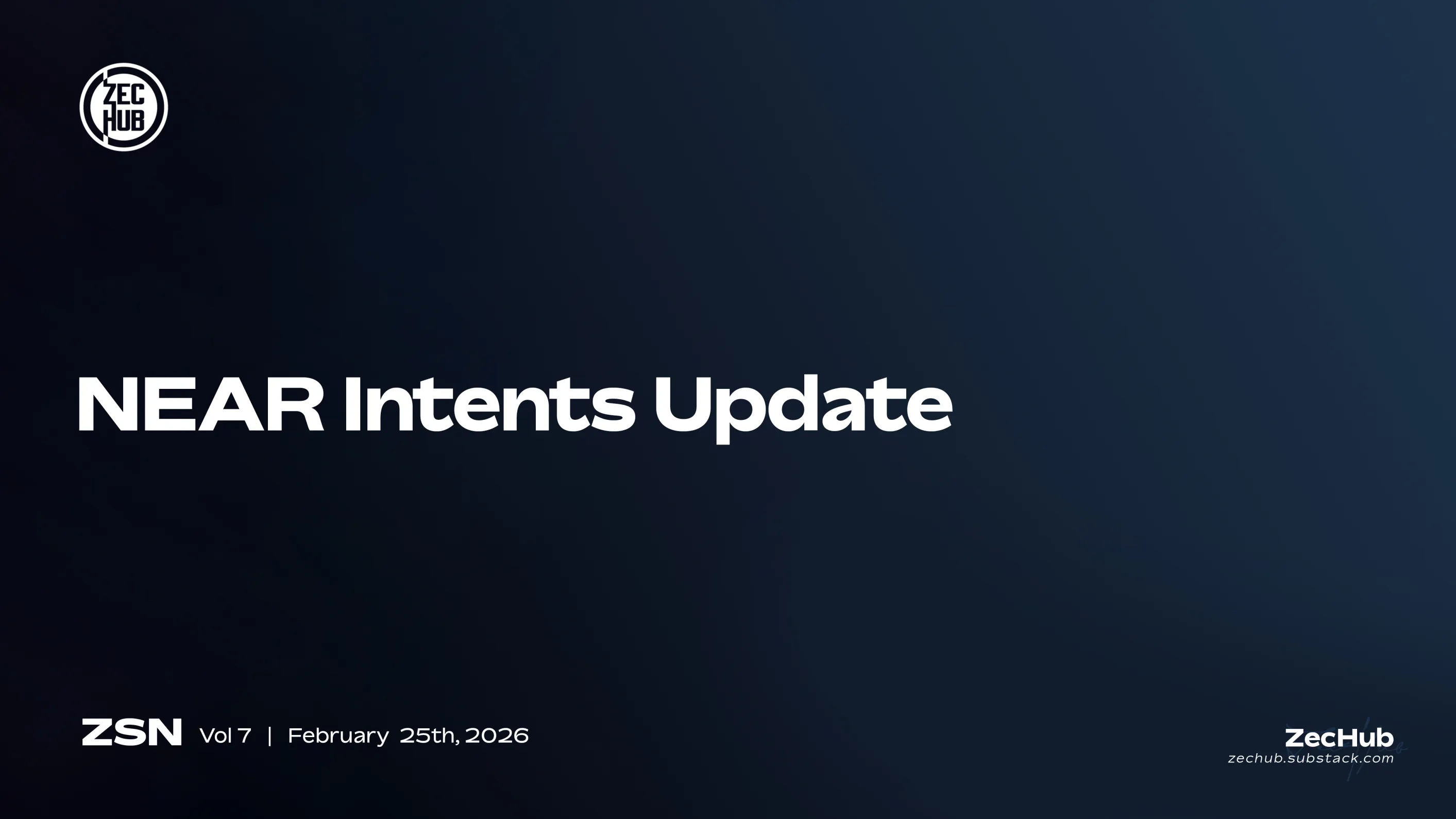 ZEC HUB

NEAR Intents Update

ZSN Vol 7 | February 25th, 2026

ZecHub
zechub.substack.com